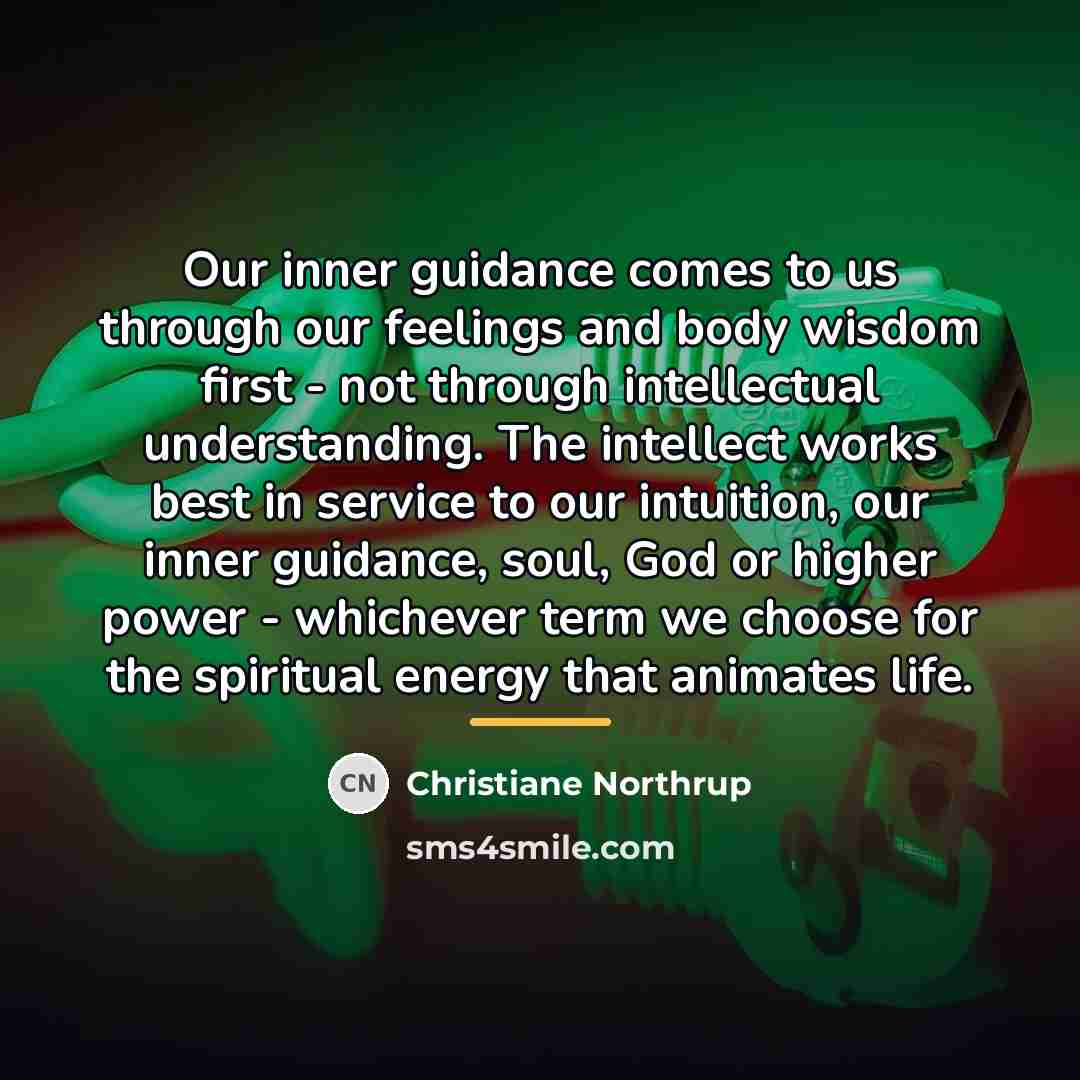 Our inner guidance comes to us through our feelings and body wisdom first - not through intellectual understanding. The intellect works best in service to our intuition, our inner guidance, soul, God or higher power - whichever term we choose for the spiritual energy that animates life.

CN Christiane Northrup

sms4smile.com